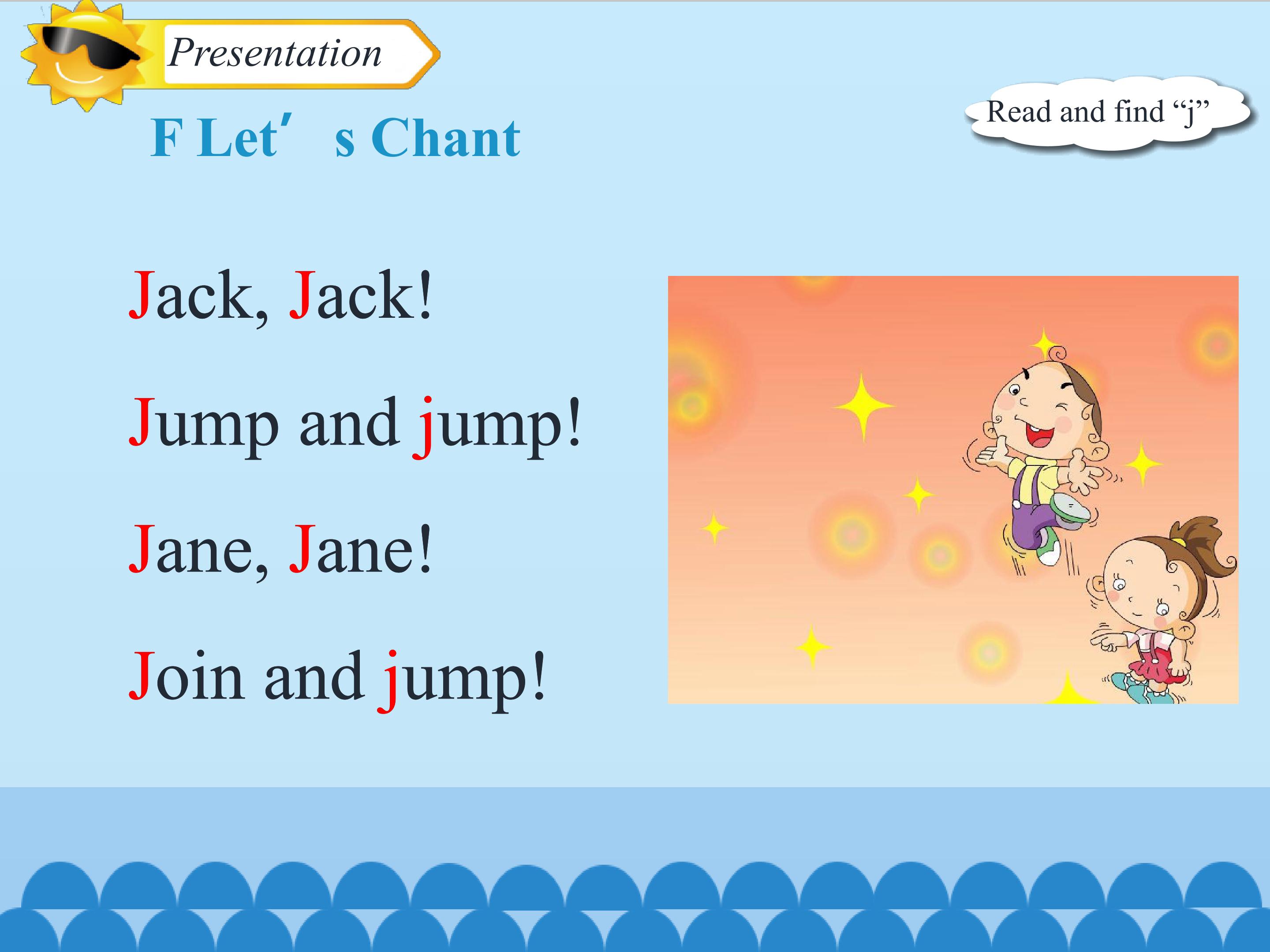 Presentation

F Let′ s Chant

Read and find “j”

Jack, Jack!

Jump and jump!

Jane, Jane!

Join and jump!